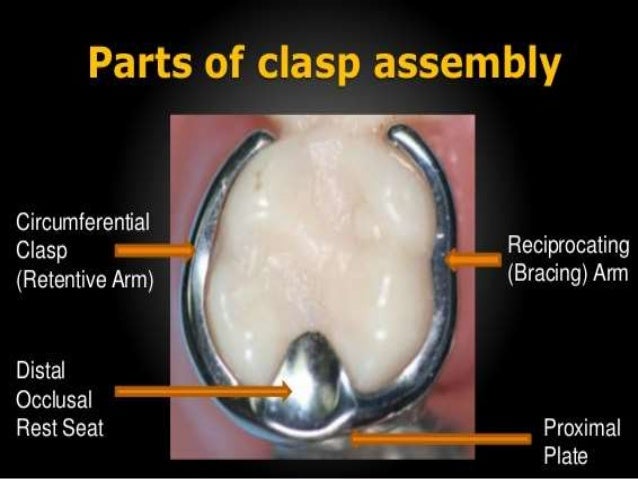 Parts of clasp assembly

Circumferential Clasp (Retentive Arm)

Reciprocating (Bracing) Arm

Distal Occlusal Rest Seat

Proximal Plate